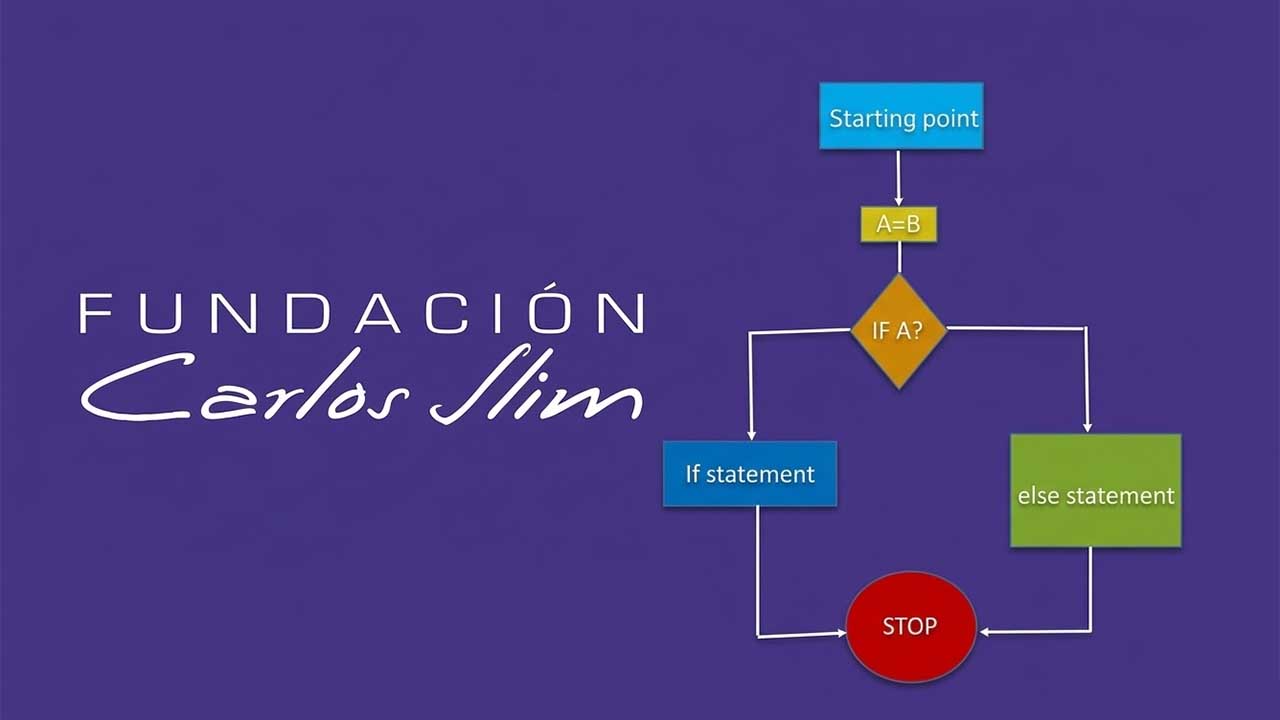 FUNDACIÓN
Carlos Slim

Starting point

A=B

IF A?

If statement

else statement

STOP